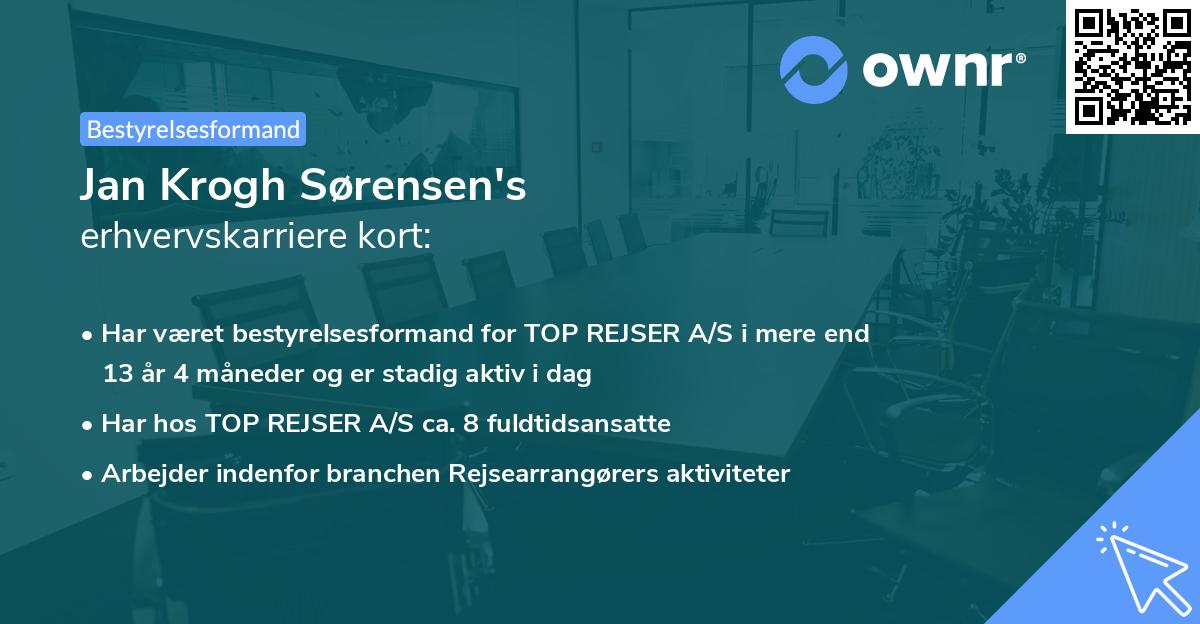 ownr®

Bestyrelsesformand

Jan Krogh Sørensen's
erhvervskarriere kort:

• Har været bestyrelsesformand for TOP REJSER A/S i mere end 13 år 4 måneder og er stadig aktiv i dag

• Har hos TOP REJSER A/S ca. 8 fuldtidsansatte

• Arbejder indenfor branchen Rejsearrangørers aktiviteter